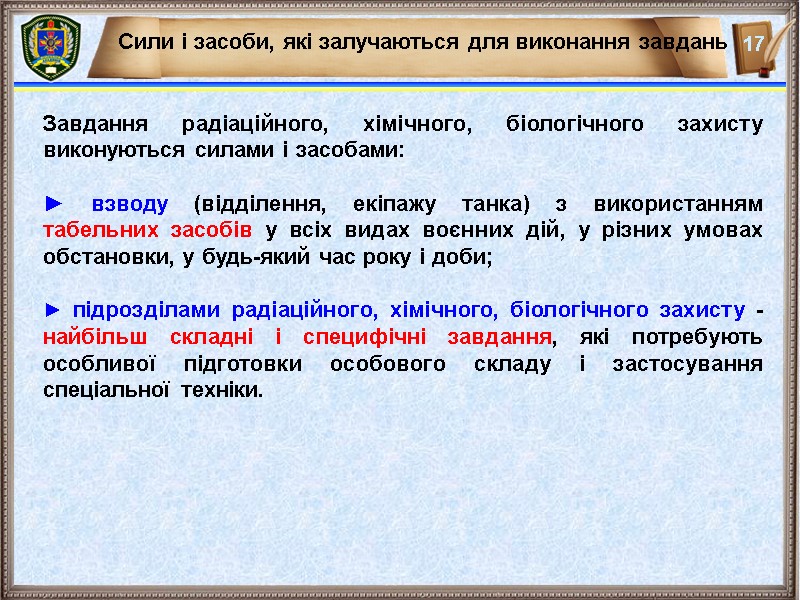 Сили і засоби, які залучаються для виконання завдань

17

Завдання радіаційного, хімічного, біологічного захисту виконуються силами і засобами:

► взводу (відділення, екіпажу танка) з використанням табельних засобів у всіх видах воєнних дій, у різних умовах обстановки, у будь-який час року і доби;

► підрозділами радіаційного, хімічного, біологічного захисту - найбільш складні і специфічні завдання, які потребують особливої підготовки особового складу і застосування спеціальної техніки.